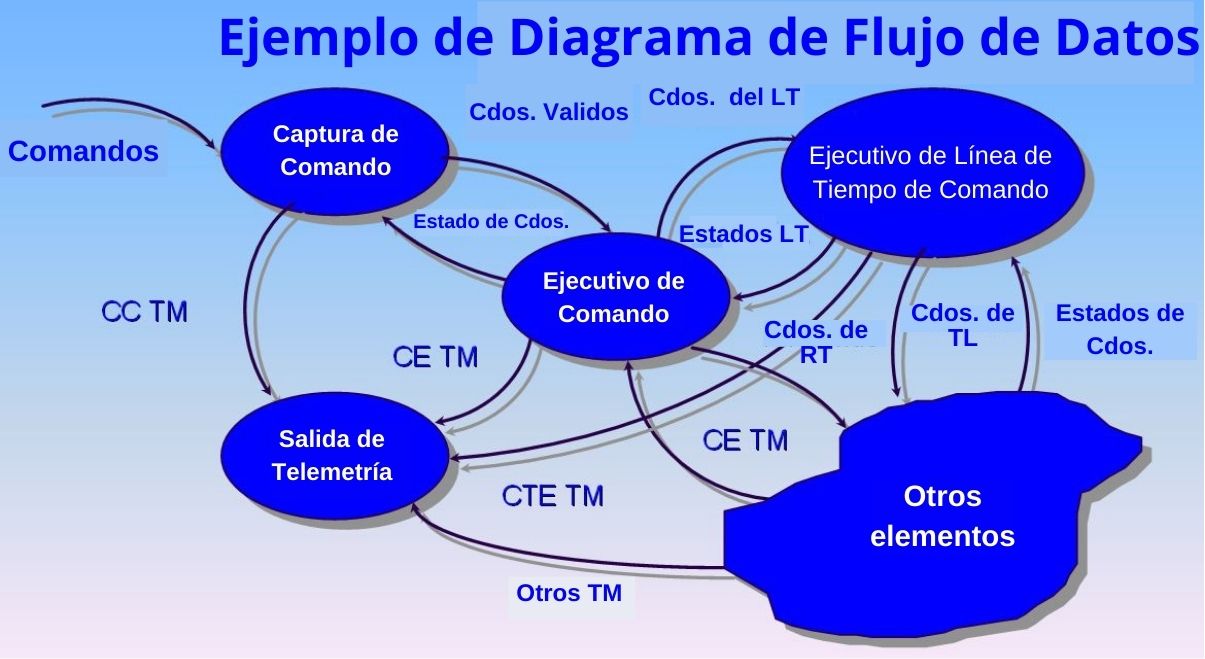 Ejemplo de Diagrama de Flujo de Datos

Comandos

Captura de Comando

Cdos. Validos

Cdos. del LT

Ejecutivo de Línea de Tiempo de Comando

Estado de Cdos.

Estados LT

Ejecutivo de Comando

CC TM

CE TM

Cdos. de RT

Cdos. de TL

Estados de Cdos.

Salida de Telemetría

CE TM

CTE TM

Otros elementos

Otros TM